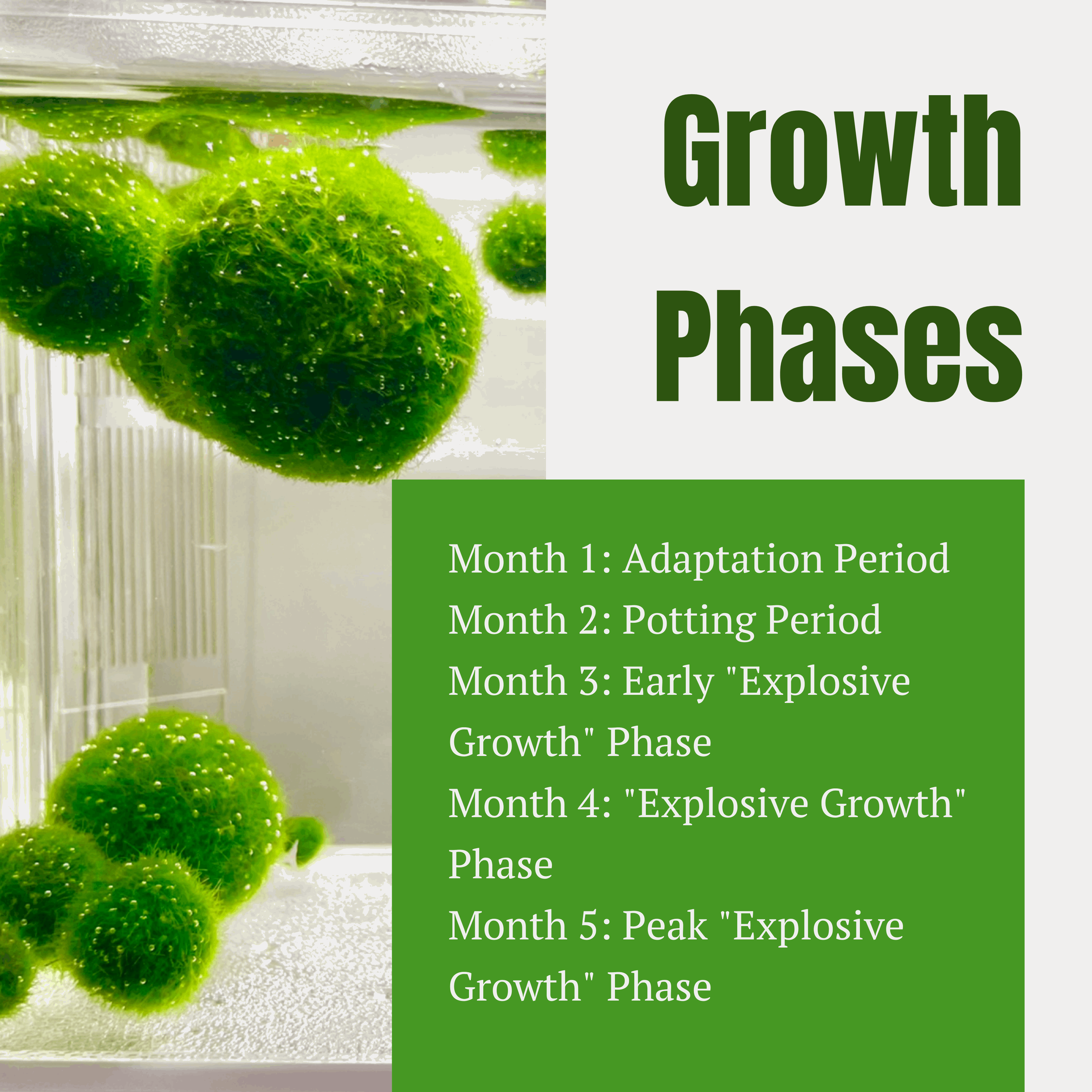 Growth Phases

Month 1: Adaptation Period
Month 2: Potting Period
Month 3: Early "Explosive Growth" Phase
Month 4: "Explosive Growth" Phase
Month 5: Peak "Explosive Growth" Phase